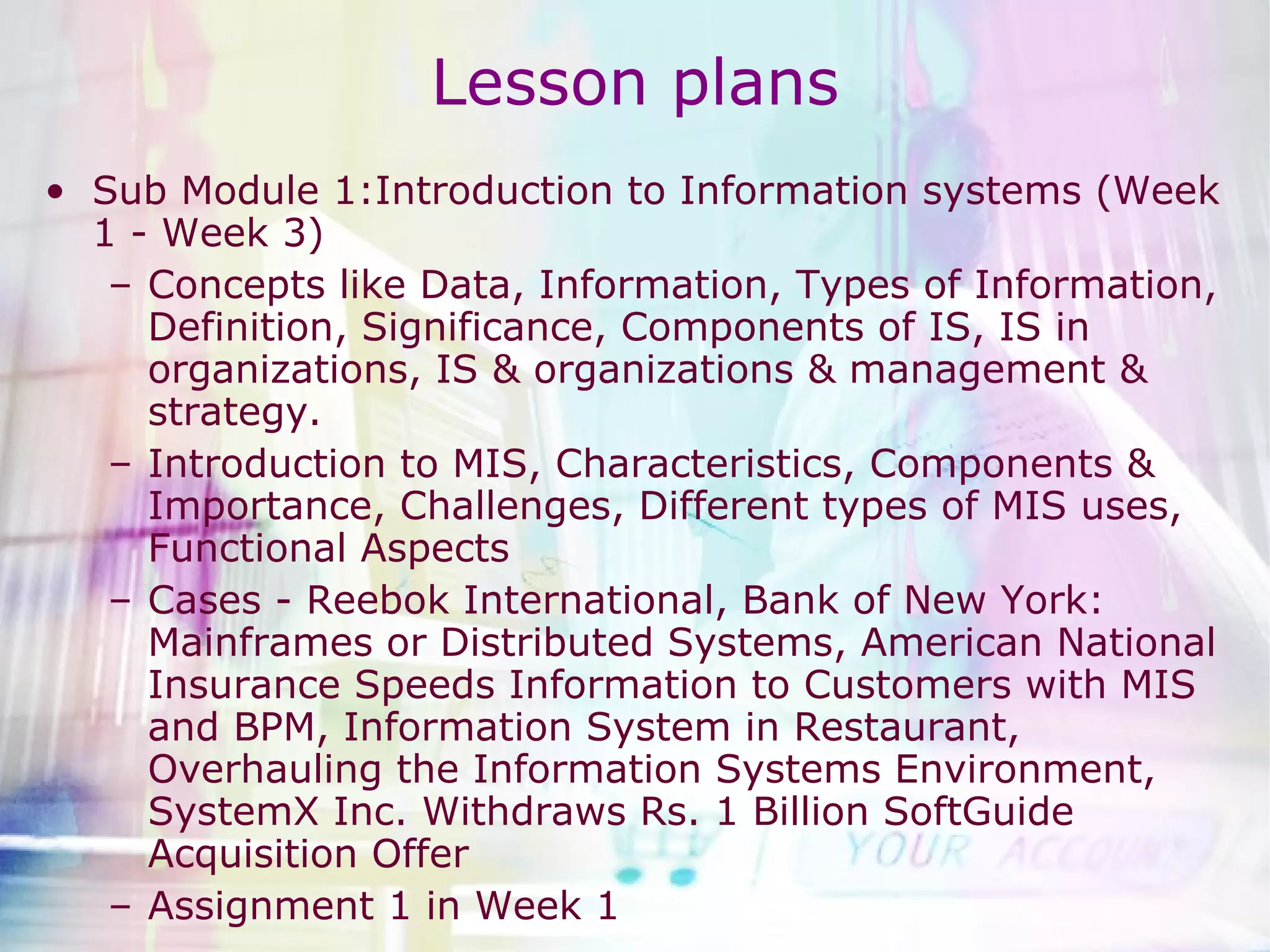 Lesson plans

• Sub Module 1:Introduction to Information systems (Week 1 - Week 3)
– Concepts like Data, Information, Types of Information, Definition, Significance, Components of IS, IS in organizations, IS & organizations & management & strategy.
– Introduction to MIS, Characteristics, Components & Importance, Challenges, Different types of MIS uses, Functional Aspects
– Cases - Reebok International, Bank of New York: Mainframes or Distributed Systems, American National Insurance Speeds Information to Customers with MIS and BPM, Information System in Restaurant, Overhauling the Information Systems Environment, SystemX Inc. Withdraws Rs. 1 Billion SoftGuide Acquisition Offer
– Assignment 1 in Week 1

YOUR ACCOUNT